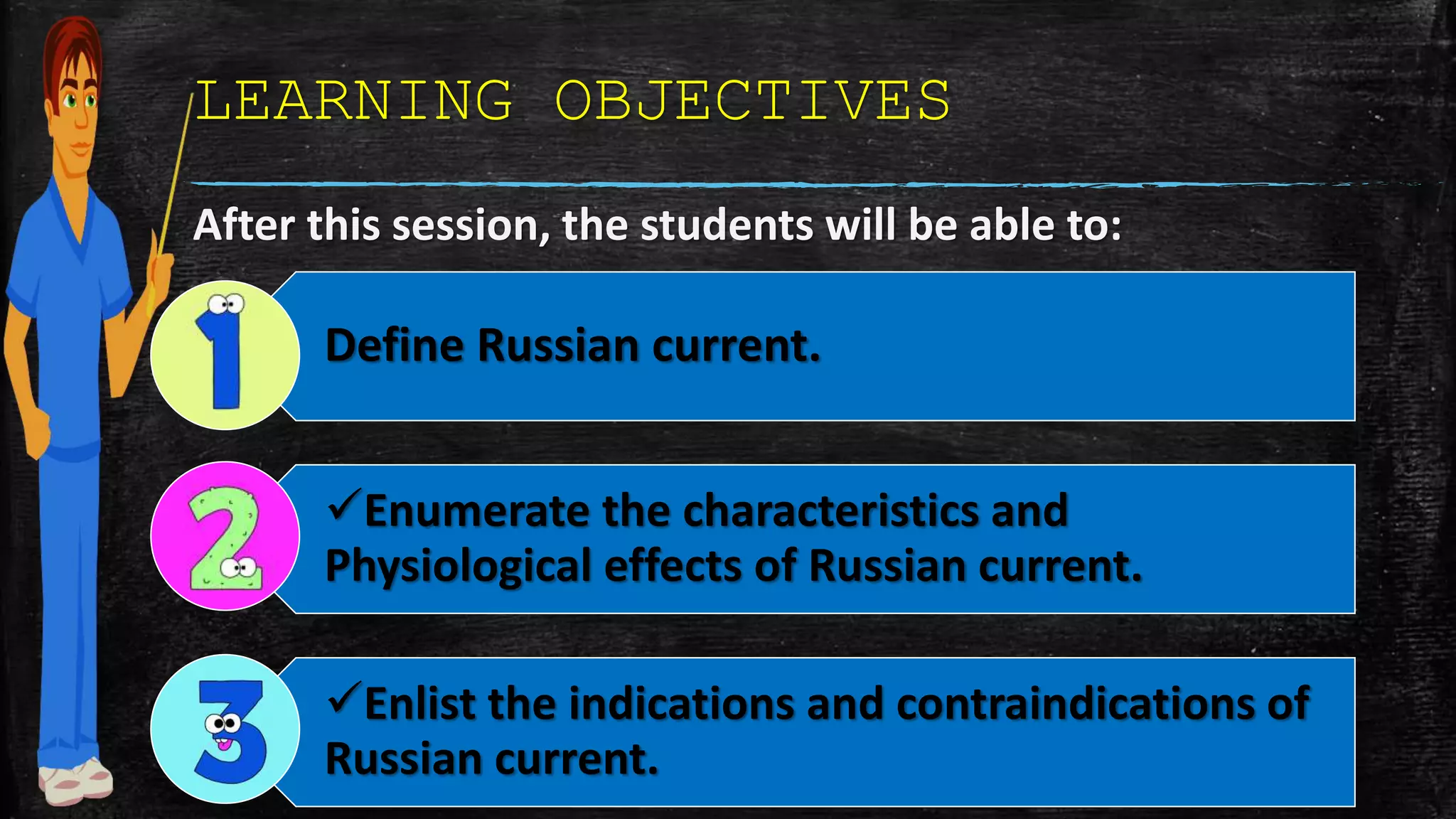 LEARNING OBJECTIVES

After this session, the students will be able to:

1

Define Russian current.

2

✓Enumerate the characteristics and Physiological effects of Russian current.

3

✓Enlist the indications and contraindications of Russian current.